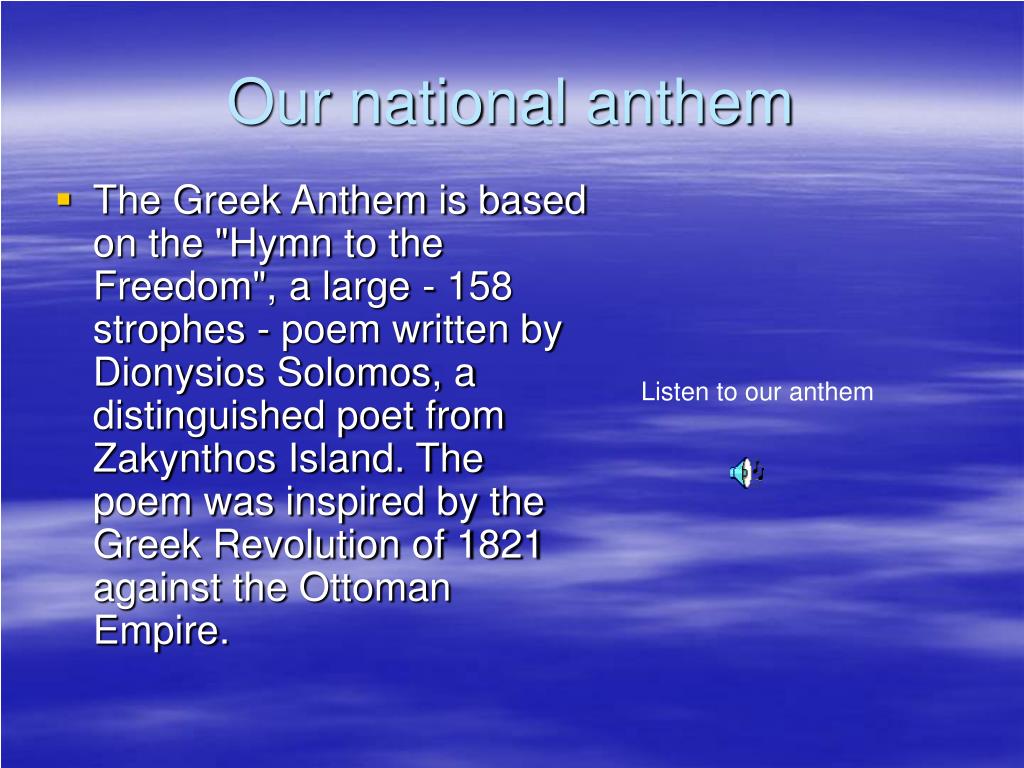 Our national anthem

The Greek Anthem is based on the "Hymn to the Freedom", a large - 158 strophes - poem written by Dionysios Solomos, a distinguished poet from Zakynthos Island. The poem was inspired by the Greek Revolution of 1821 against the Ottoman Empire.

Listen to our anthem